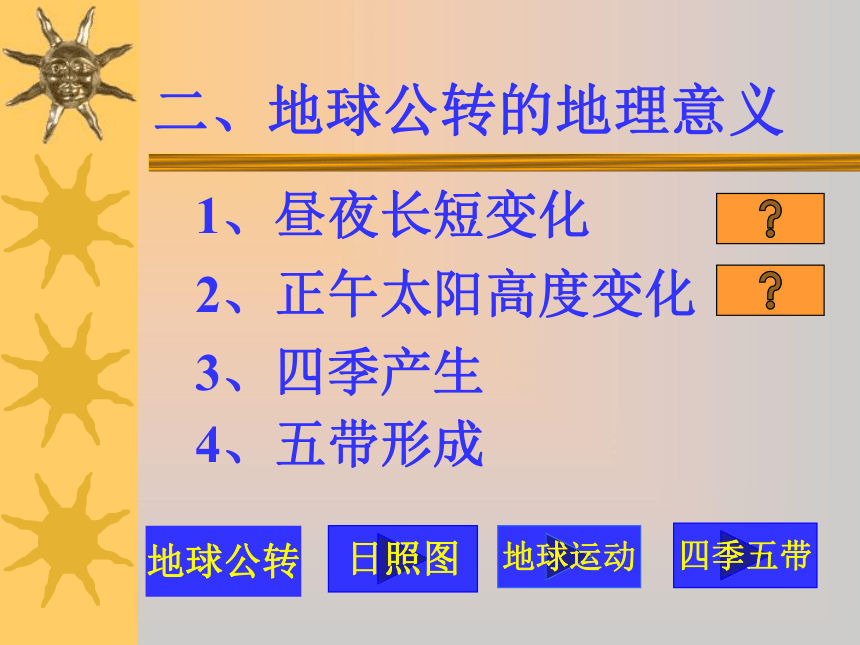 二、地球公转的地理意义

1、昼夜长短变化

?

2、正午太阳高度变化

?

3、四季产生

4、五带形成

地球公转

日照图

地球运动

四季五带